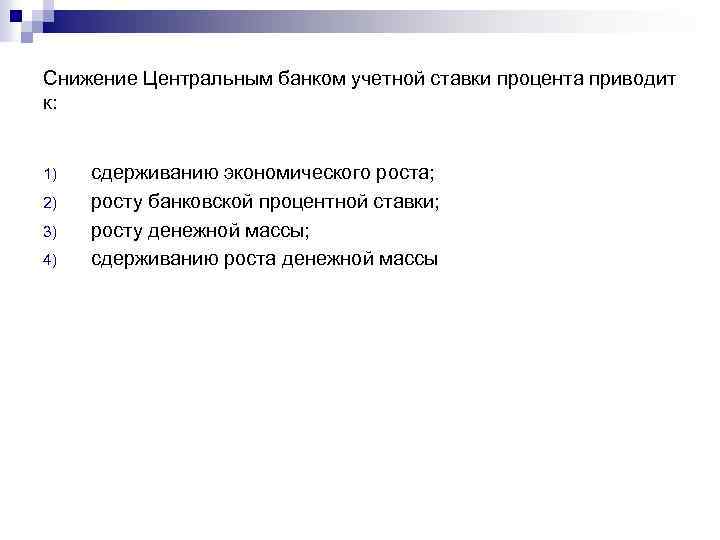 Снижение Центральным банком учетной ставки процента приводит к:

1) сдерживанию экономического роста;
2) росту банковской процентной ставки;
3) росту денежной массы;
4) сдерживанию роста денежной массы